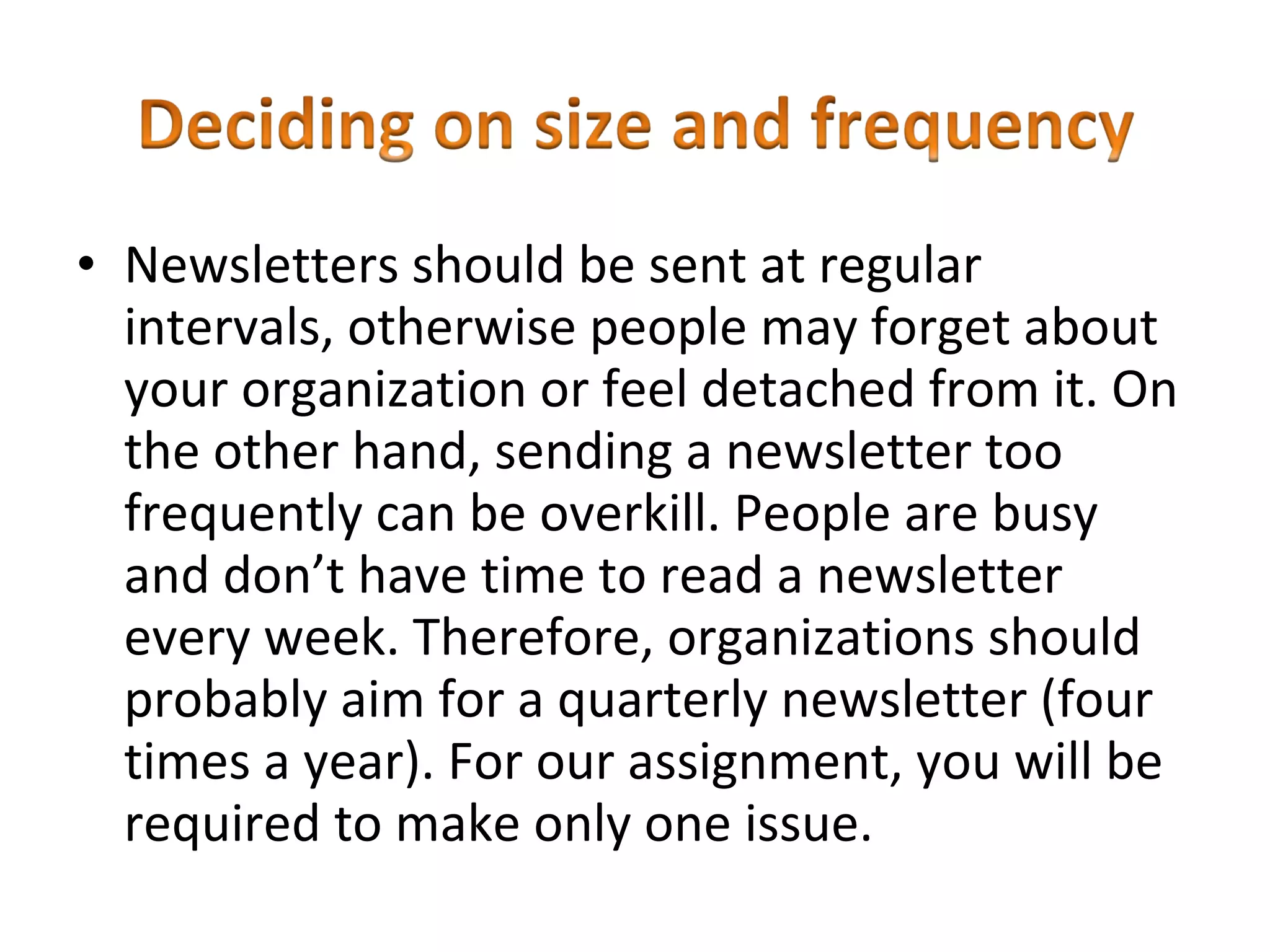 Deciding on size and frequency

• Newsletters should be sent at regular intervals, otherwise people may forget about your organization or feel detached from it. On the other hand, sending a newsletter too frequently can be overkill. People are busy and don’t have time to read a newsletter every week. Therefore, organizations should probably aim for a quarterly newsletter (four times a year). For our assignment, you will be required to make only one issue.